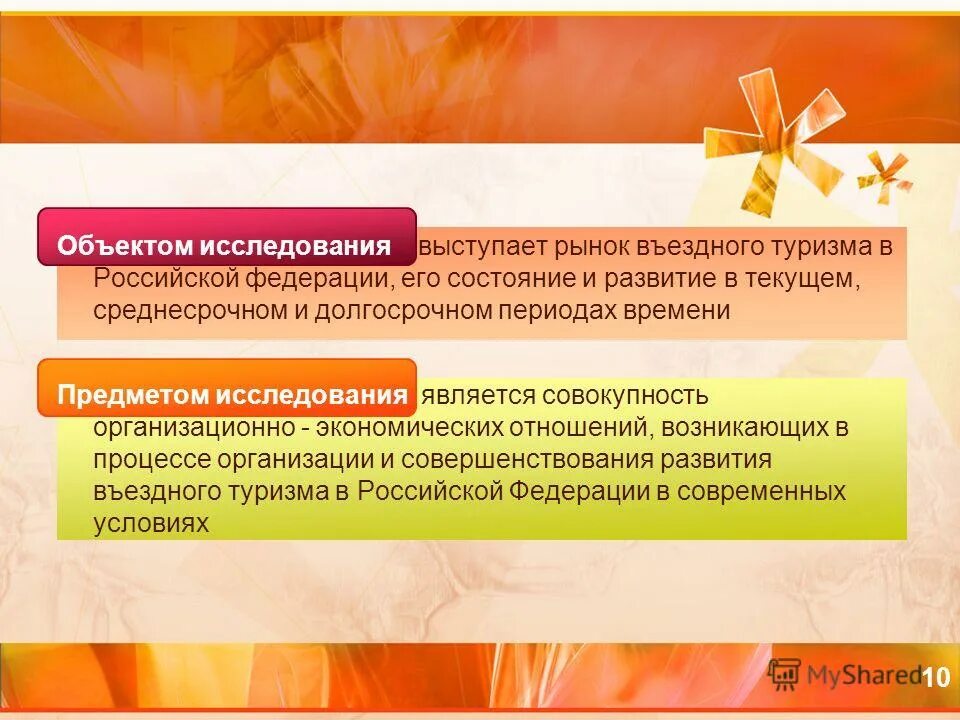 Объектом исследования выступает рынок въездного туризма в Российской федерации, его состояние и развитие в текущем, среднесрочном и долгосрочном периодах времени

Предметом исследования является совокупность организационно - экономических отношений, возникающих в процессе организации и совершенствования развития въездного туризма в Российской Федерации в современных условиях

MyShared

10